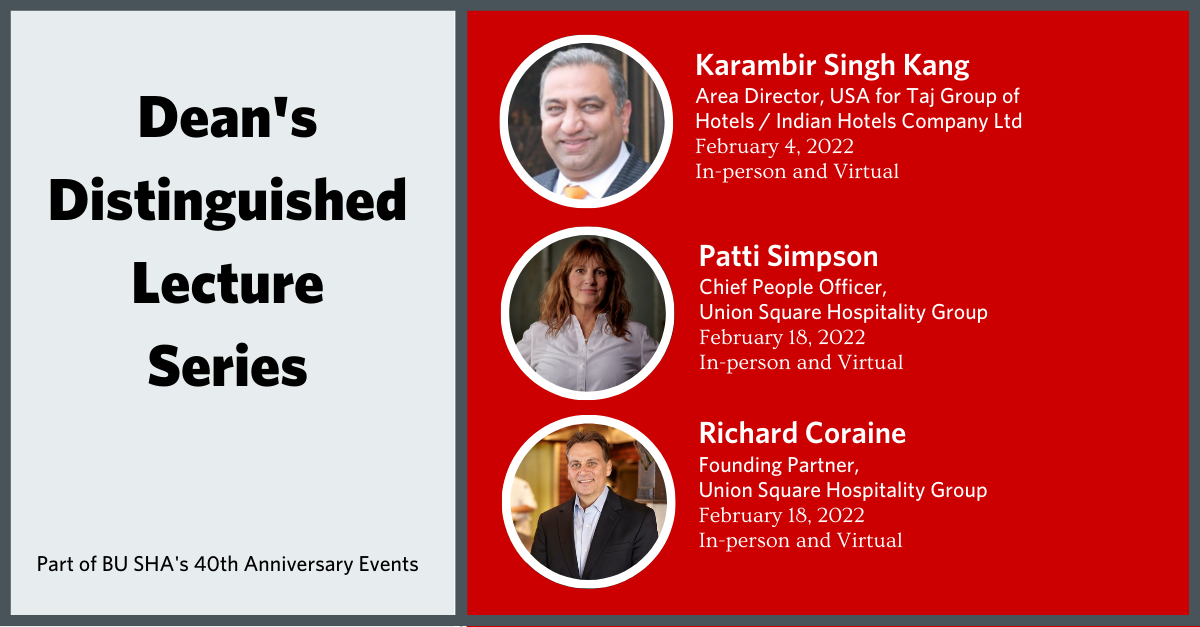 Dean's Distinguished Lecture Series

Part of BU SHA's 40th Anniversary Events

Karambir Singh Kang
Area Director, USA for Taj Group of Hotels / Indian Hotels Company Ltd
February 4, 2022
In-person and Virtual

Patti Simpson
Chief People Officer,
Union Square Hospitality Group
February 18, 2022
In-person and Virtual

Richard Coraine
Founding Partner,
Union Square Hospitality Group
February 18, 2022
In-person and Virtual